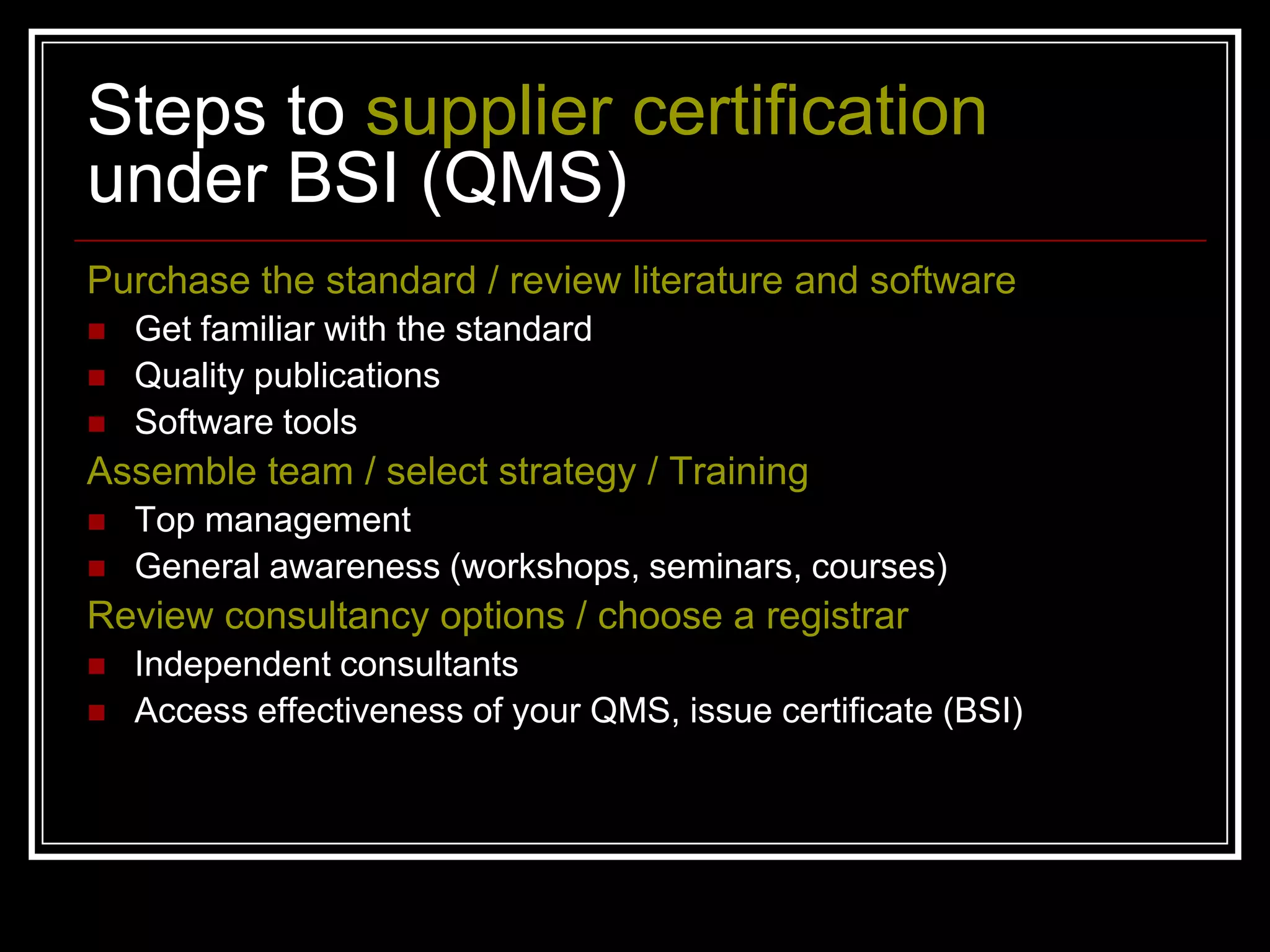 Steps to supplier certification under BSI (QMS)

Purchase the standard / review literature and software

- Get familiar with the standard
- Quality publications
- Software tools

Assemble team / select strategy / Training

- Top management
- General awareness (workshops, seminars, courses)

Review consultancy options / choose a registrar

- Independent consultants
- Access effectiveness of your QMS, issue certificate (BSI)